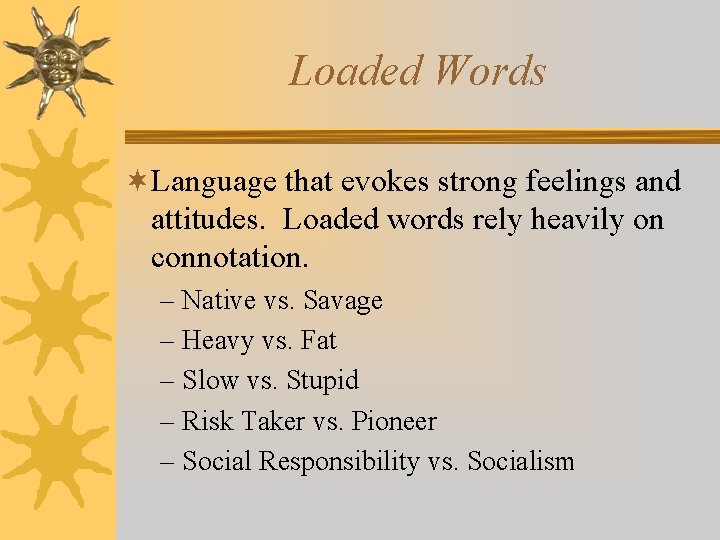 Loaded Words

Language that evokes strong feelings and attitudes. Loaded words rely heavily on connotation.

– Native vs. Savage
– Heavy vs. Fat
– Slow vs. Stupid
– Risk Taker vs. Pioneer
– Social Responsibility vs. Socialism